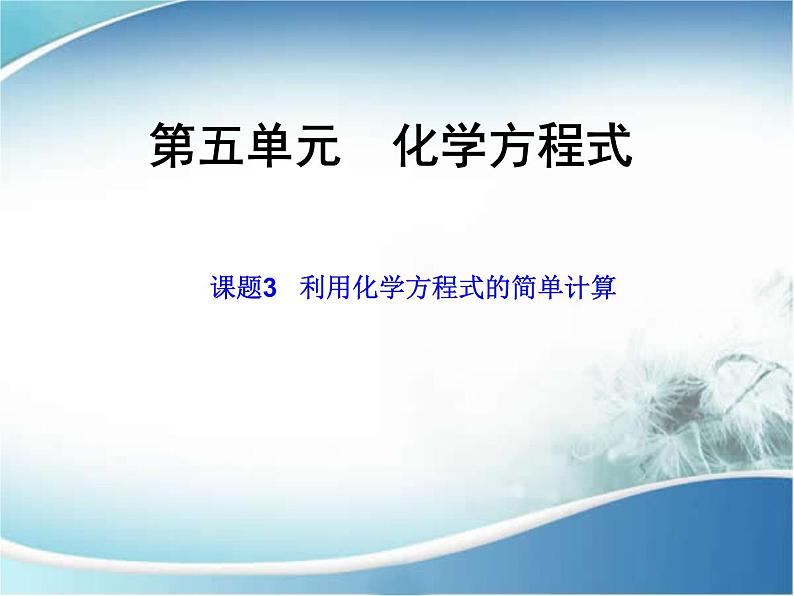 第五单元　化学方程式

课题3　利用化学方程式的简单计算